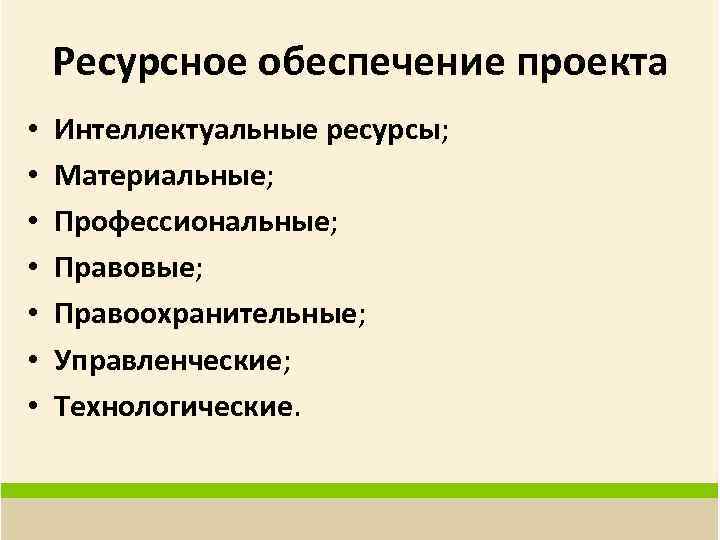 Ресурсное обеспечение проекта

• Интеллектуальные ресурсы;
• Материальные;
• Профессиональные;
• Правовые;
• Правоохранительные;
• Управленческие;
• Технологические.